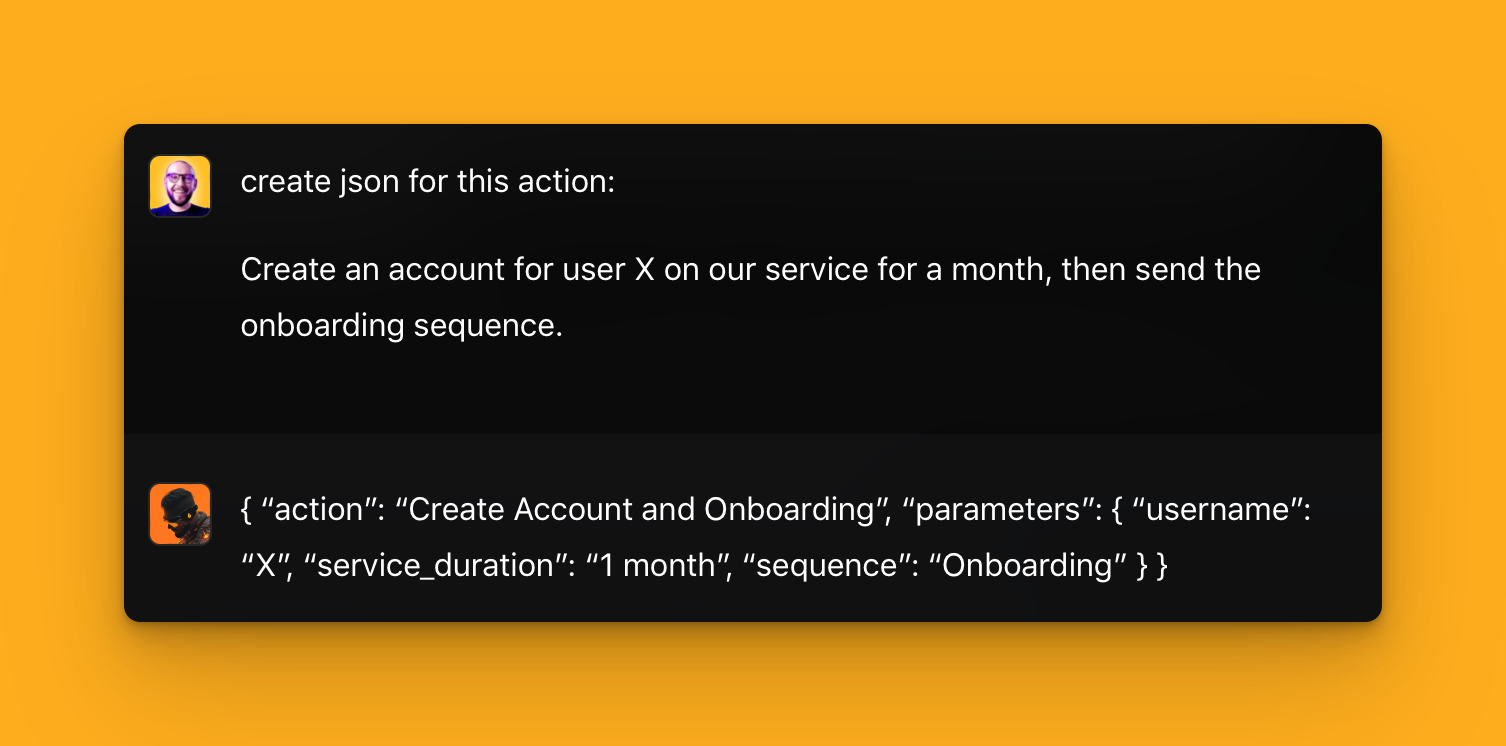 create json for this action:

Create an account for user X on our service for a month, then send the onboarding sequence.

{ “action”: “Create Account and Onboarding”, “parameters”: { “username”: “X”, “service_duration”: “1 month”, “sequence”: “Onboarding” } }